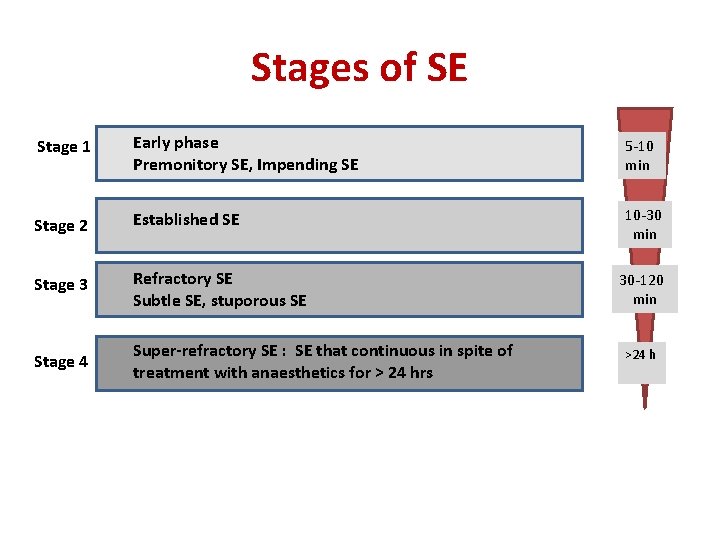 Stages of SE

Stage 1
Early phase
Premonitory SE, Impending SE
5-10 min

Stage 2
Established SE
10-30 min

Stage 3
Refractory SE
Subtle SE, stuporous SE
30-120 min

Stage 4
Super-refractory SE : SE that continuous in spite of treatment with anaesthetics for > 24 hrs
>24 h